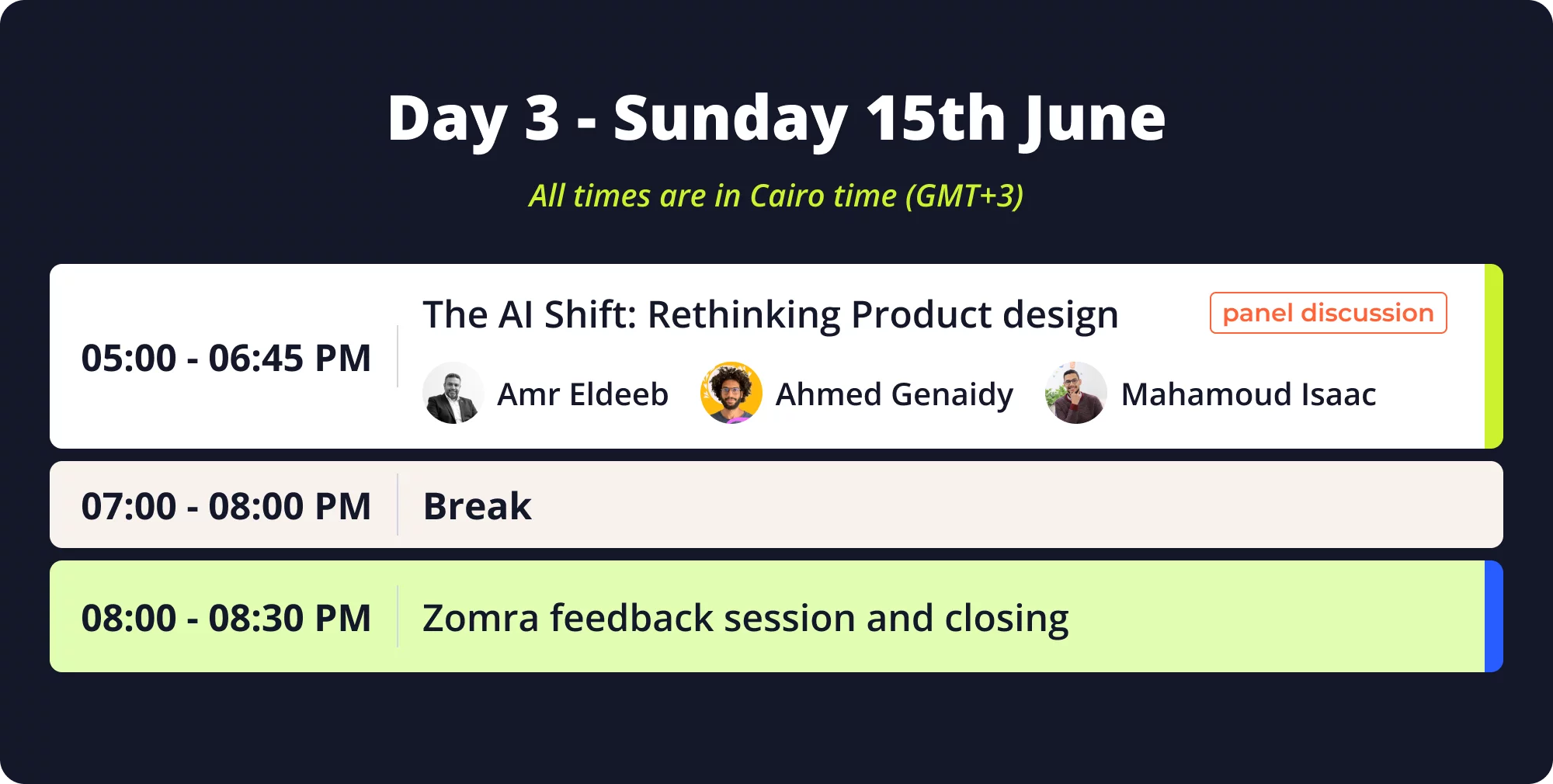 Day 3 - Sunday 15th June

All times are in Cairo time (GMT+3)

05:00 - 06:45 PM

The AI Shift: Rethinking Product design

panel discussion

Amr Eldeeb Ahmed Genaidy Mahamoud Isaac

07:00 - 08:00 PM

Break

08:00 - 08:30 PM

Zomra feedback session and closing